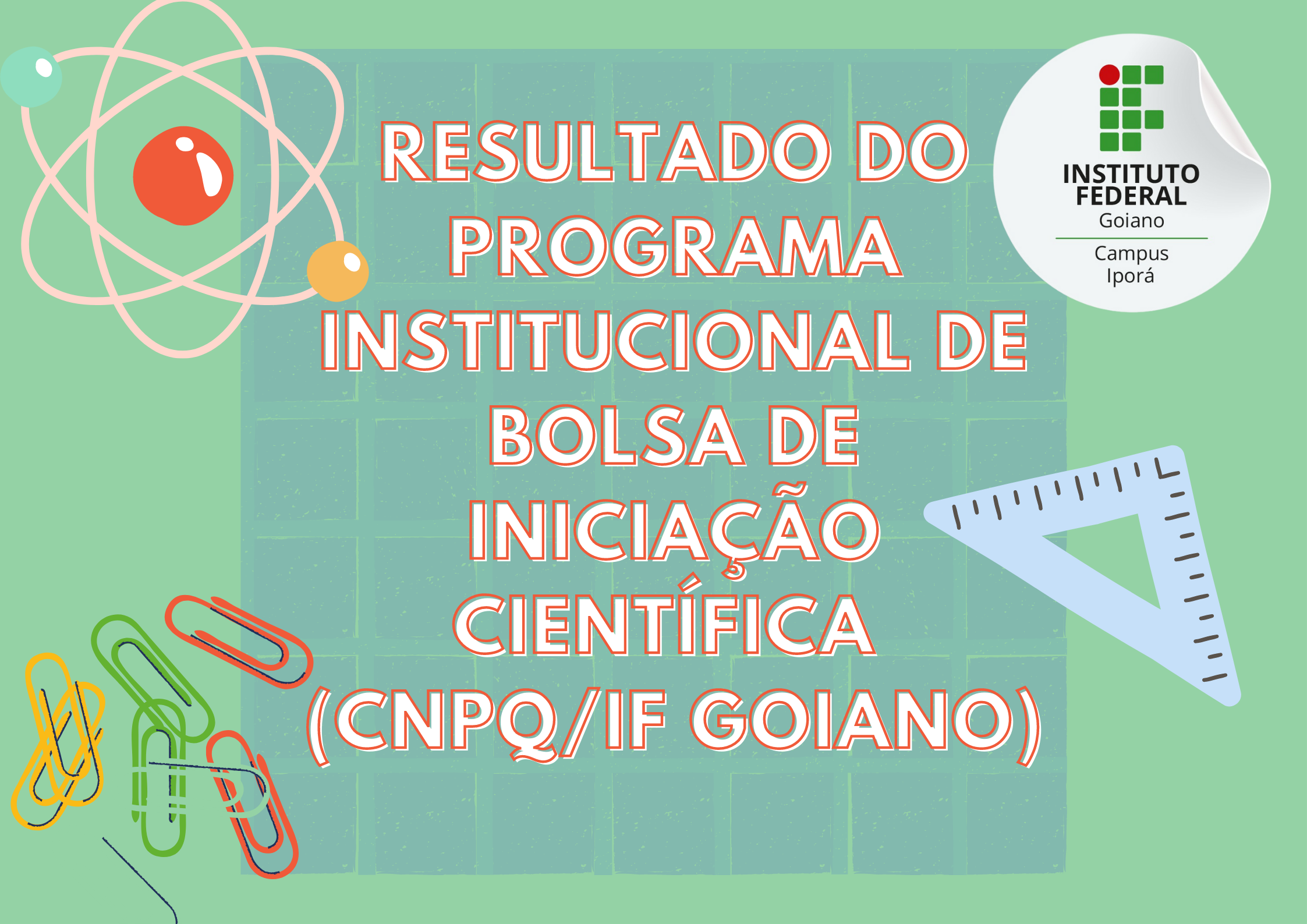 RESULTADO DO PROGRAMA INSTITUCIONAL DE BOLSA DE INICIAÇÃO CIENTÍFICA (CNPQ/IF GOIANO)

INSTITUTO FEDERAL
Goiano
Campus
Iporá